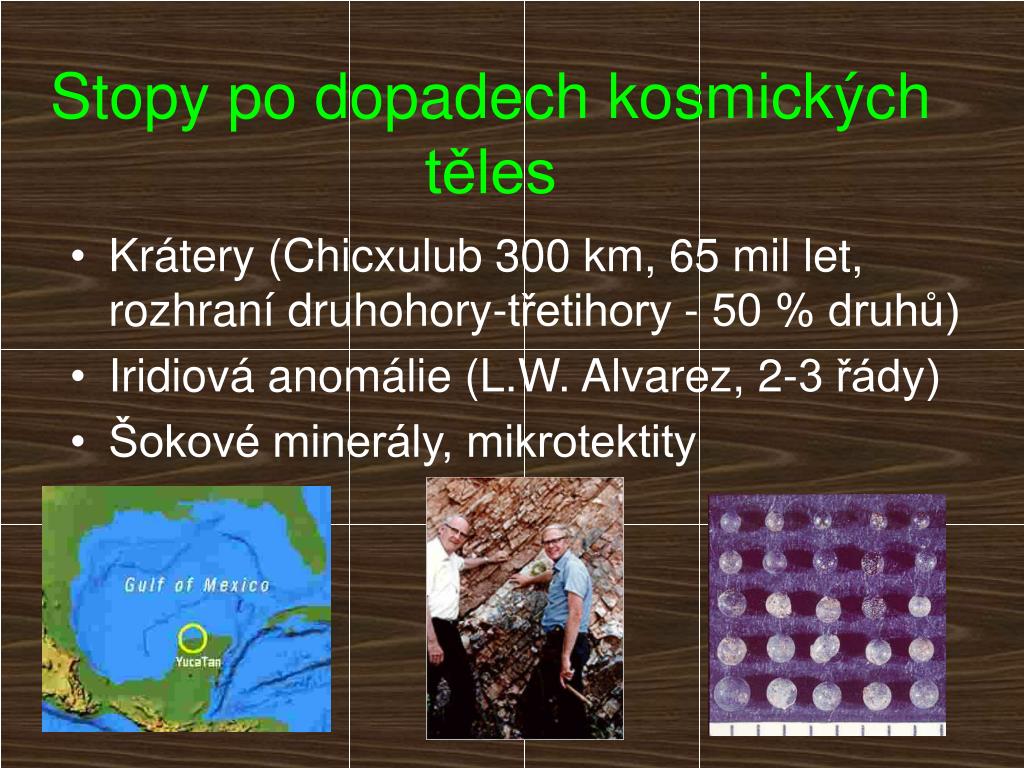 Stopy po dopadech kosmických těles

• Krátery (Chicxulub 300 km, 65 mil let, rozhraní druhohory-třetihory - 50 % druhů)
• Iridiová anomálie (L.W. Alvarez, 2-3 řády)
• Šokové minerály, mikrotektity

Gulf of Mexico

YucaTan